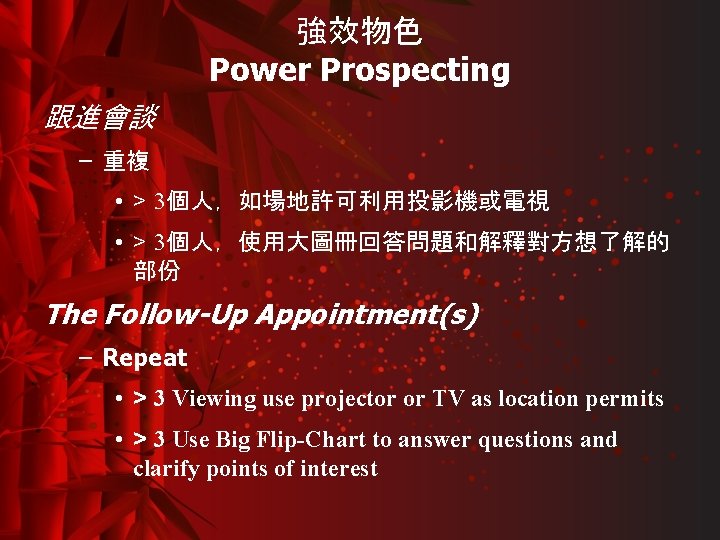 強效物色
Power Prospecting

跟進會談

– 重複

• > 3個人，如場地許可利用投影機或電視

• > 3個人，使用大圖冊回答問題和解釋對方想了解的部份

The Follow-Up Appointment(s)

– Repeat

• > 3 Viewing use projector or TV as location permits

• > 3 Use Big Flip-Chart to answer questions and clarify points of interest